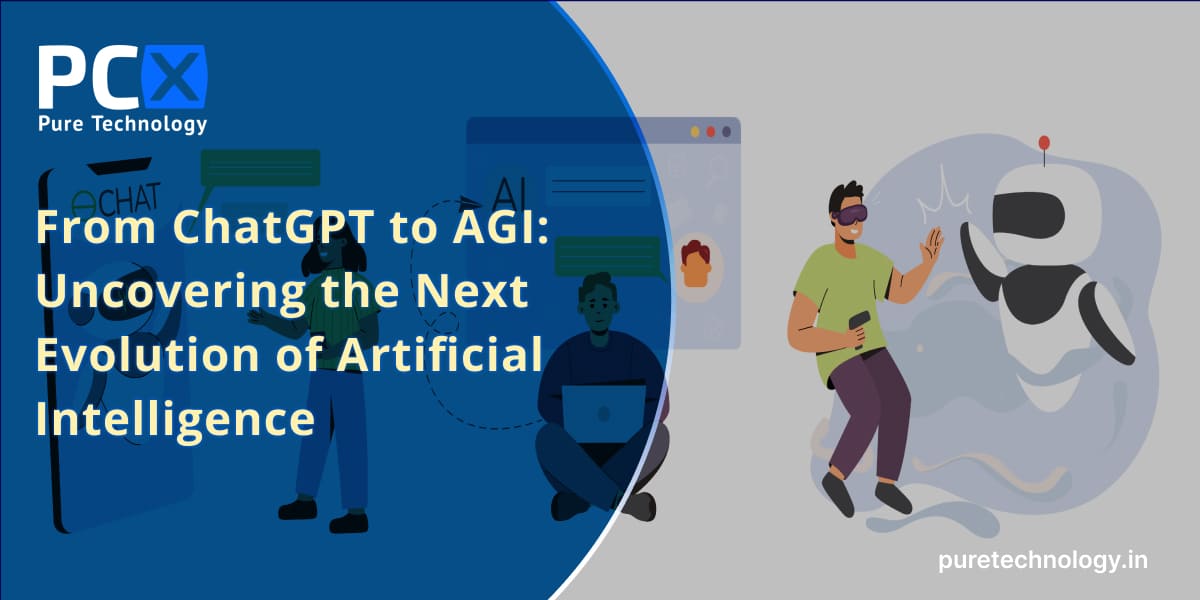 PCX
Pure Technology

CHAT

AI

From ChatGPT to AGI: Uncovering the Next Evolution of Artificial Intelligence

puretechnology.in